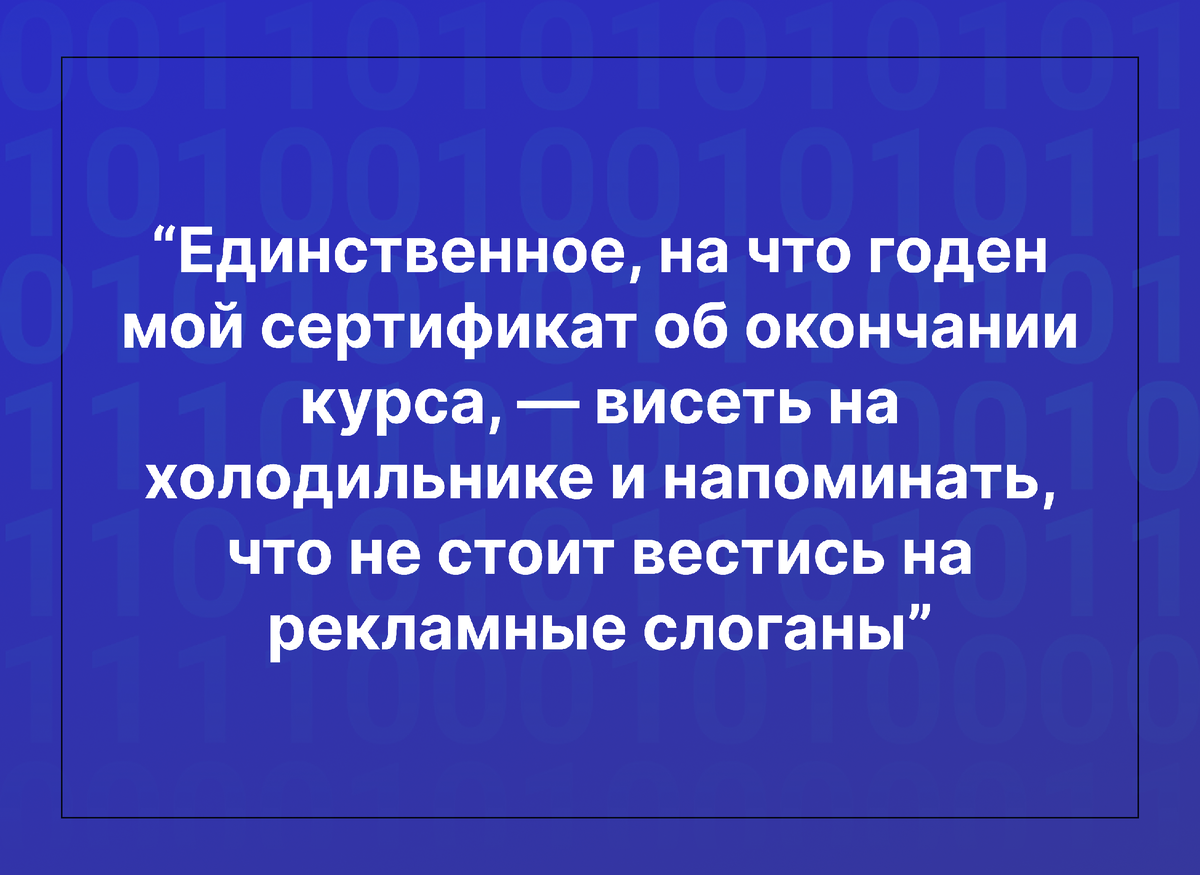 “Единственное, на что годен мой сертификат об окончании курса, — висеть на холодильнике и напоминать, что не стоит вестись на рекламные слоганы”